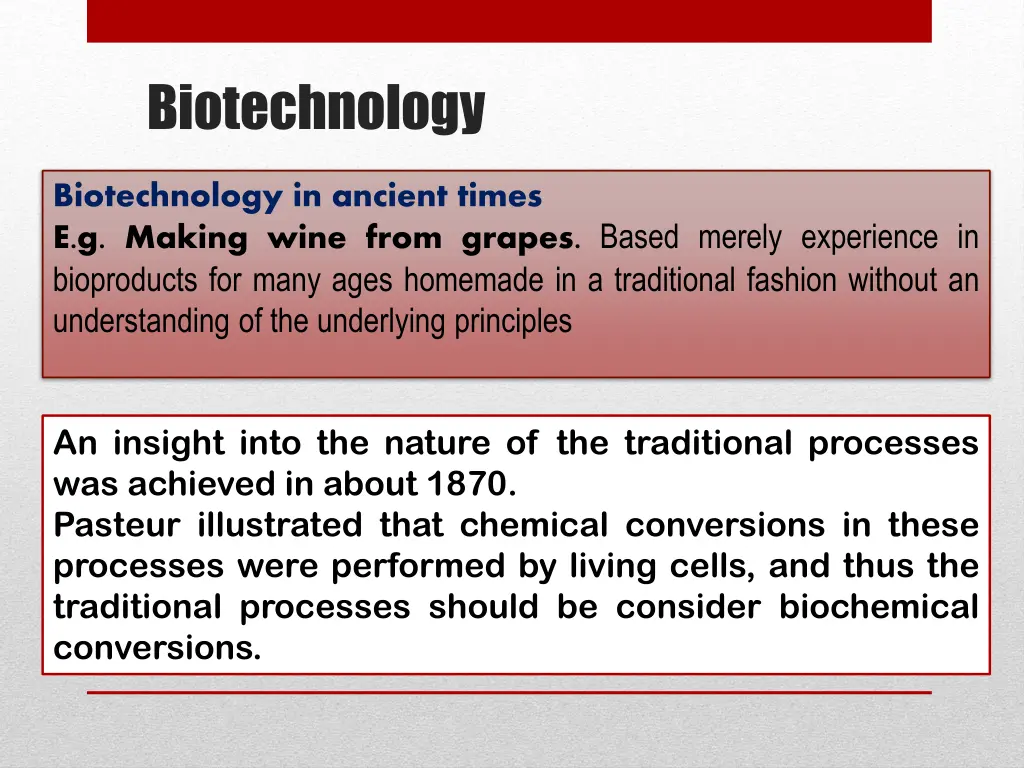 Biotechnology

Biotechnology in ancient times
E.g. Making wine from grapes. Based merely experience in bioproducts for many ages homemade in a traditional fashion without an understanding of the underlying principles

An insight into the nature of the traditional processes was achieved in about 1870.
Pasteur illustrated that chemical conversions in these processes were performed by living cells, and thus the traditional processes should be consider biochemical conversions.